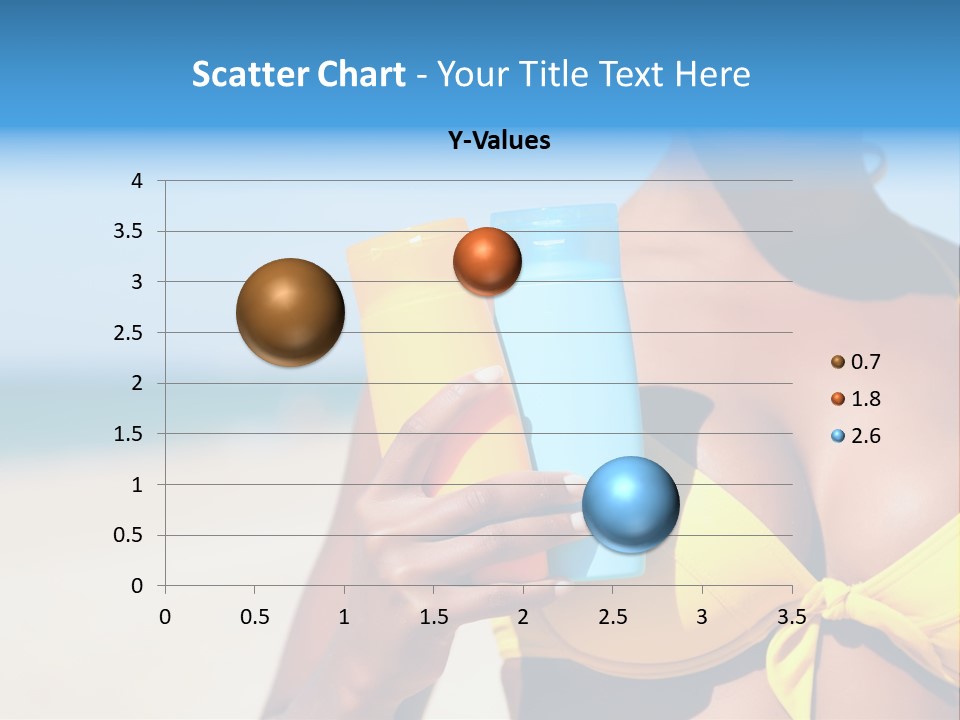 Scatter Chart - Your Title Text Here

Y-Values

4
3.5
3
2.5
2
1.5
1
0.5
0

0 0.5 1 1.5 2 2.5 3 3.5

0.7
1.8
2.6